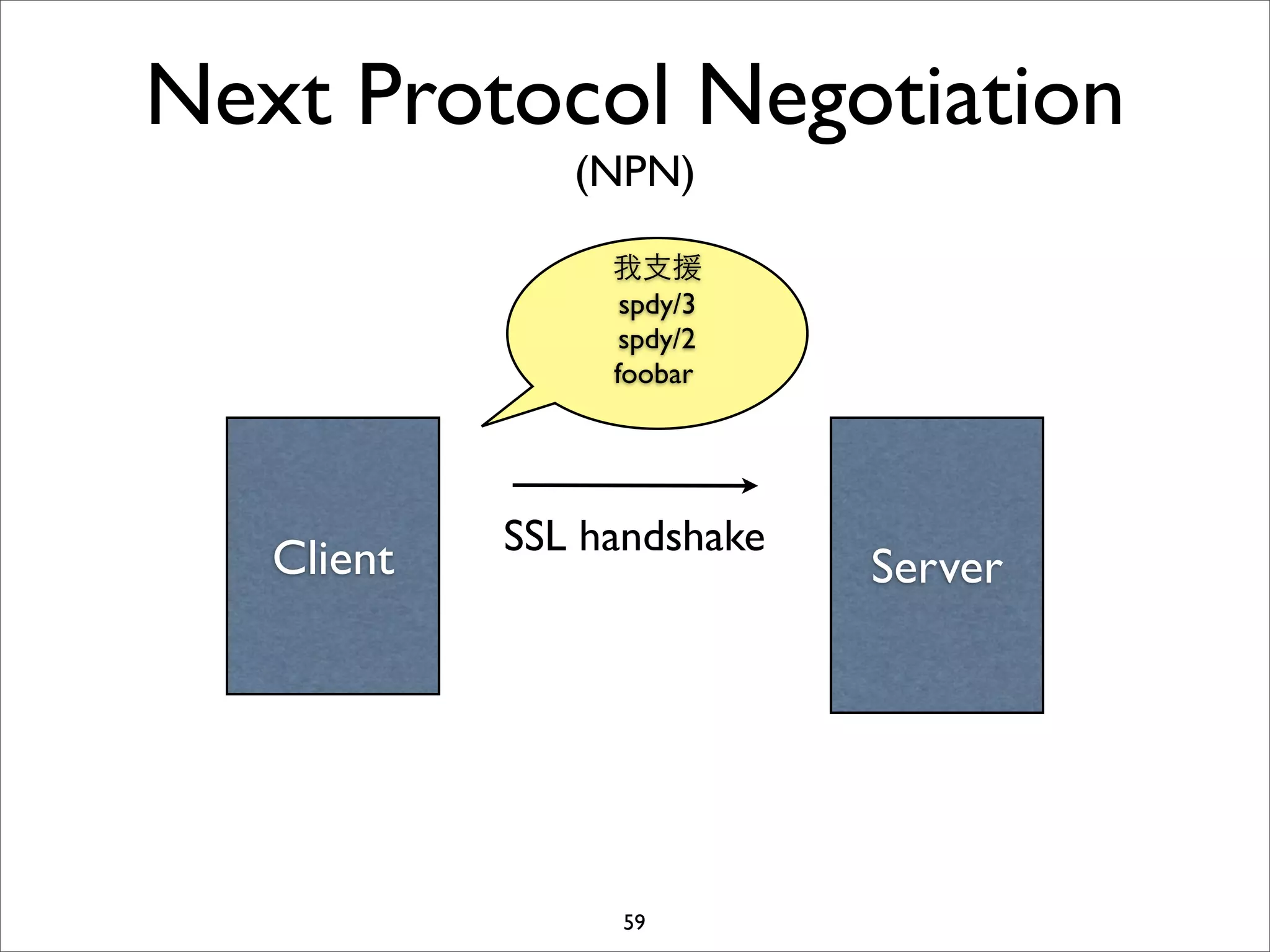 Next Protocol Negotiation
(NPN)

我支援
spdy/3
spdy/2
foobar

Client

SSL handshake

Server

59